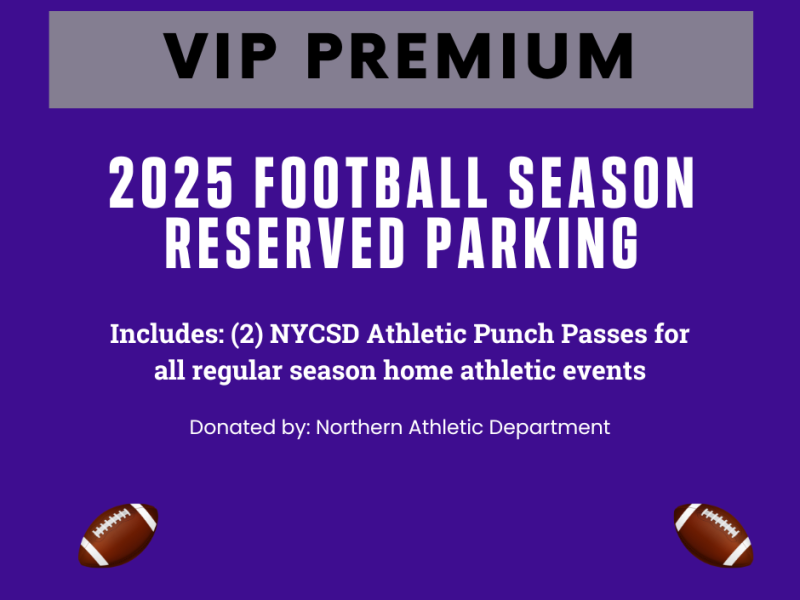 VIP PREMIUM

2025 FOOTBALL SEASON RESERVED PARKING

Includes: (2) NYCSD Athletic Punch Passes for all regular season home athletic events

Donated by: Northern Athletic Department